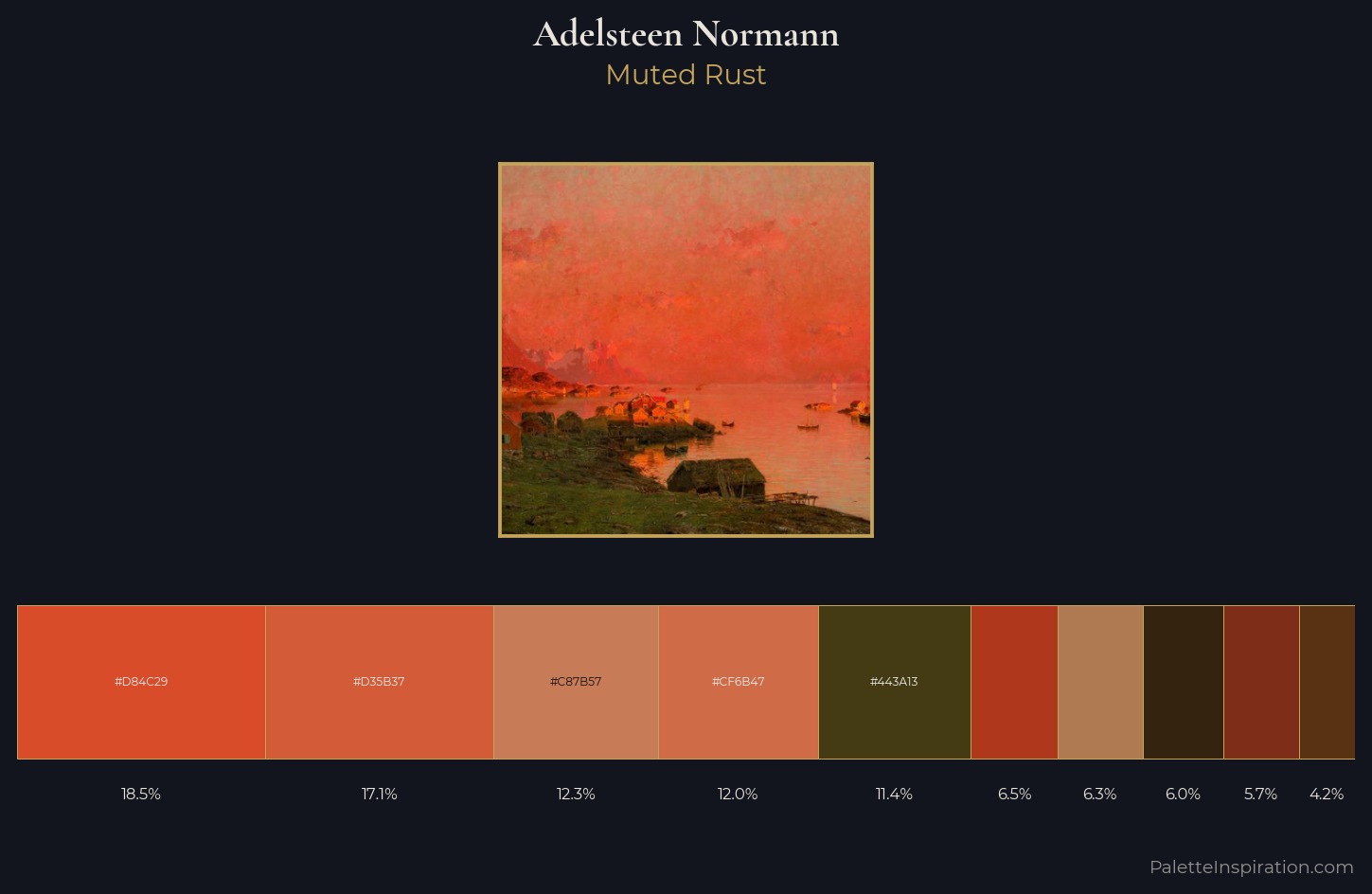 Adelsteen Normann
Muted Rust

#D84C29
#D35B37
#C87B57
#CF6B47
#443A13

18.5%
17.1%
12.3%
12.0%
11.4%
6.5%
6.3%
6.0%
5.7%
4.2%

PaletteInspiration.com